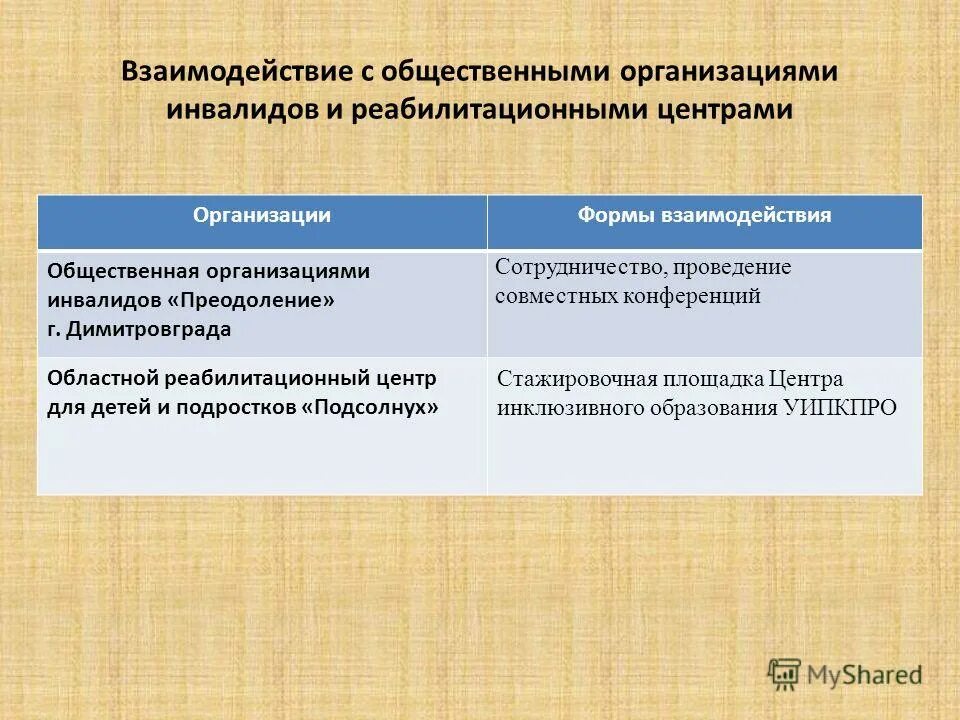 Взаимодействие с общественными организациями инвалидов и реабилитационными центрами

| Организации | Формы взаимодействия |
|---|---|
| Общественная организациями инвалидов «Преодоление» г. Димитровграда | Сотрудничество, проведение совместных конференций |
| Областной реабилитационный центр для детей и подростков «Подсолнух» | Стажировочная площадка Центра инклюзивного образования УИПКПРО |

MyShared